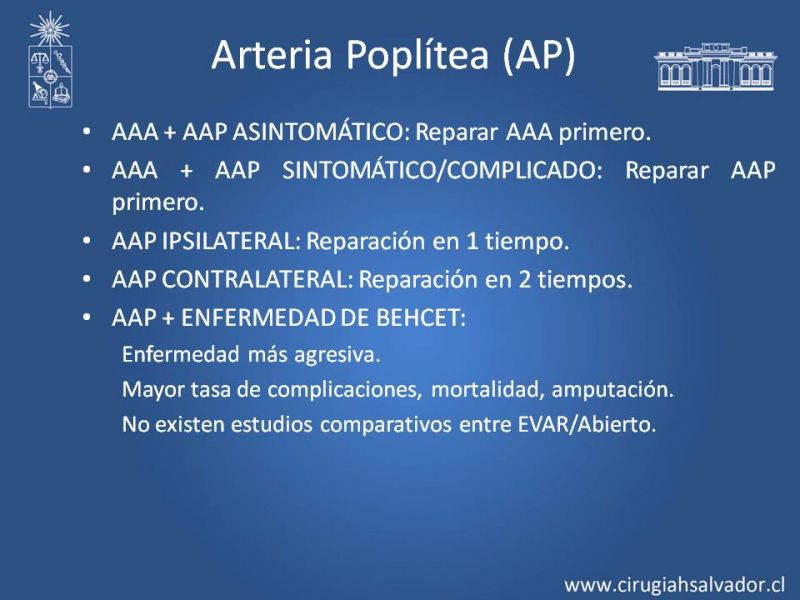 Arteria Poplítea (AP)

• AAA + AAP ASINTOMÁTICO: Reparar AAA primero.
• AAA + AAP SINTOMÁTICO/COMPLICADO: Reparar AAP primero.
• AAP IPSILATERAL: Reparación en 1 tiempo.
• AAP CONTRALATERAL: Reparación en 2 tiempos.
• AAP + ENFERMEDAD DE BEHCET:
Enfermedad más agresiva.
Mayor tasa de complicaciones, mortalidad, amputación.
No existen estudios comparativos entre EVAR/Abierto.

www.cirugiahsalvador.cl